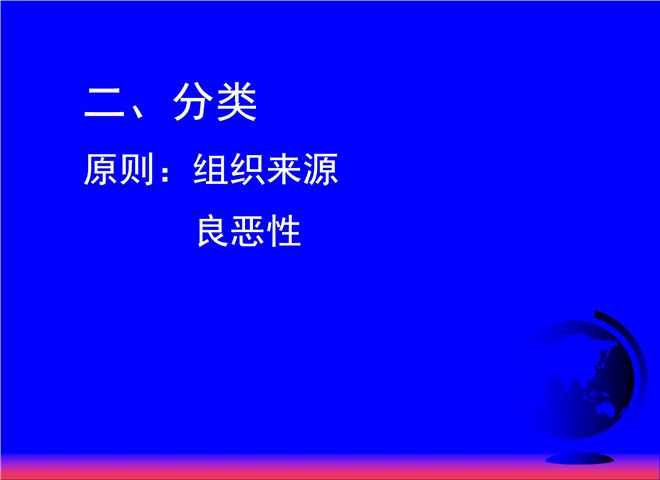 二、分类

原则：组织来源

良恶性